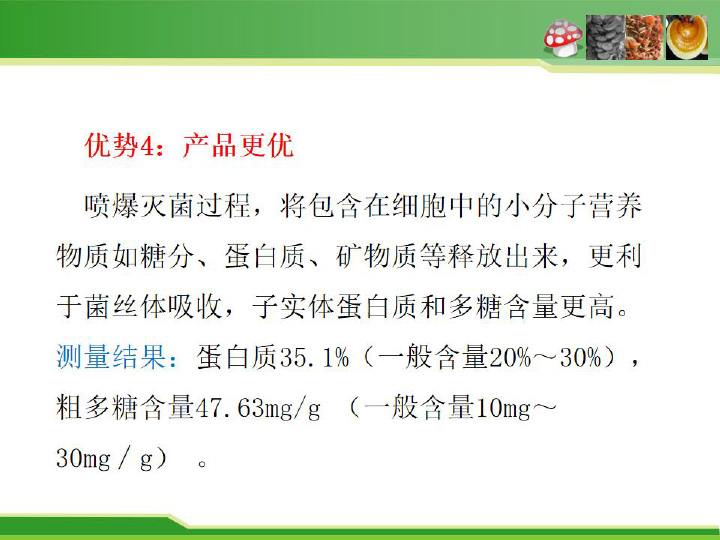 优势4：产品更优

喷爆灭菌过程，将包含在细胞中的小分子营养物质如糖分、蛋白质、矿物质等释放出来，更利于菌丝体吸收，子实体蛋白质和多糖含量更高。

测量结果：蛋白质35.1%（一般含量20%～30%），粗多糖含量47.63mg/g （一般含量10mg～30mg / g） 。